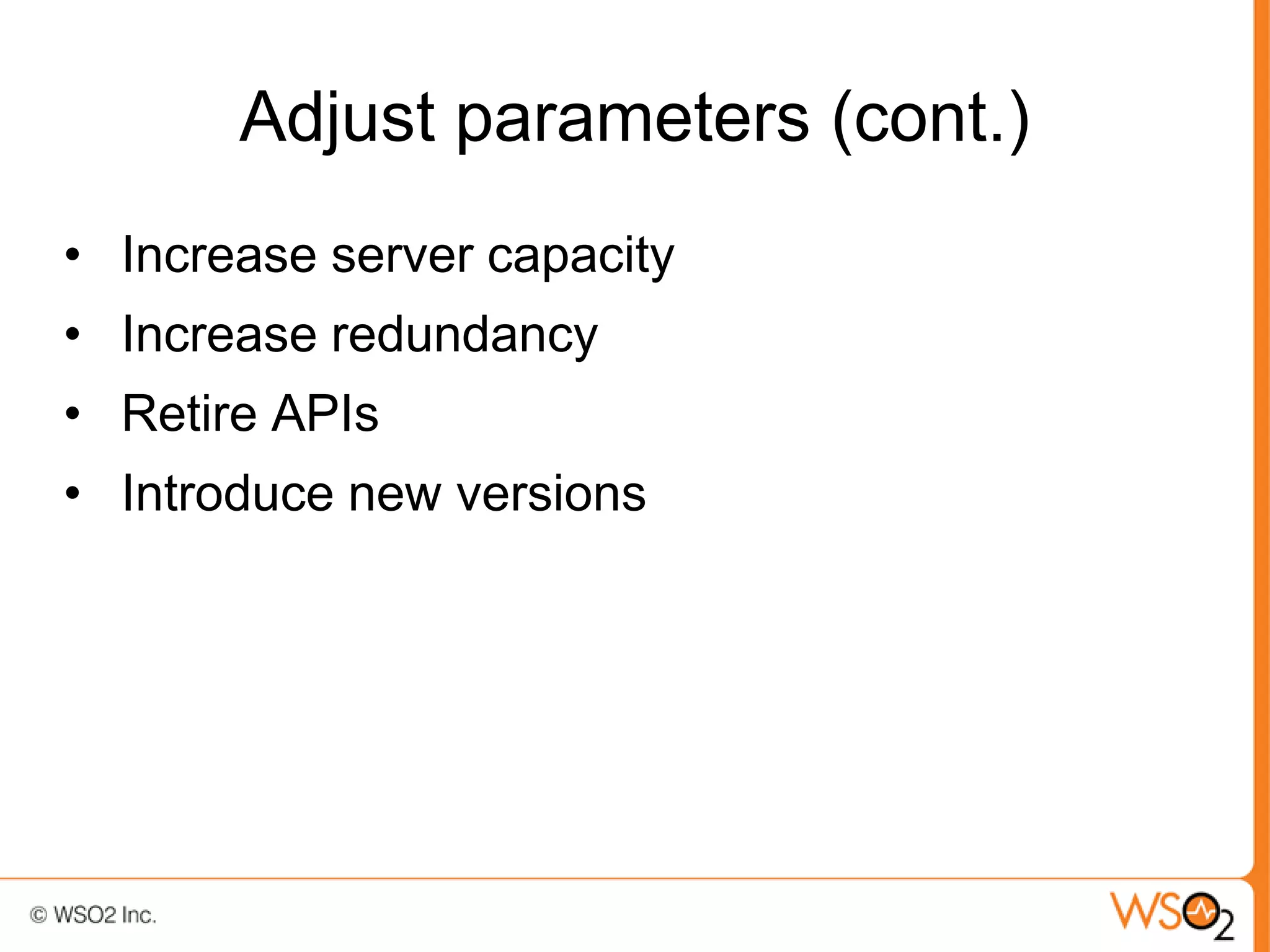 Adjust parameters (cont.)

• Increase server capacity
• Increase redundancy
• Retire APIs
• Introduce new versions

© WSO2 Inc.

WSO2